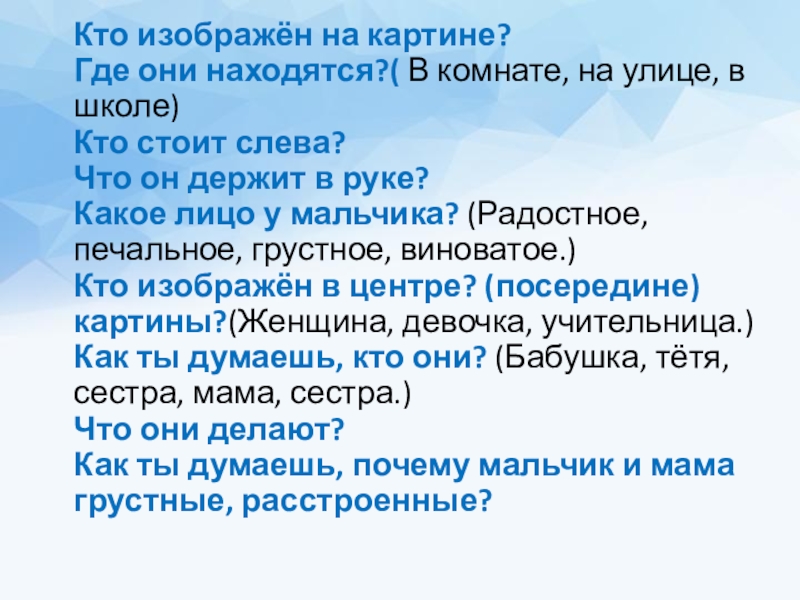 Кто изображён на картине?
Где они находятся?( В комнате, на улице, в школе)
Кто стоит слева?
Что он держит в руке?
Какое лицо у мальчика? (Радостное, печальное, грустное, виноватое.)
Кто изображён в центре? (посередине) картины?(Женщина, девочка, учительница.)
Как ты думаешь, кто они? (Бабушка, тётя, сестра, мама, сестра.)
Что они делают?
Как ты думаешь, почему мальчик и мама грустные, расстроенные?